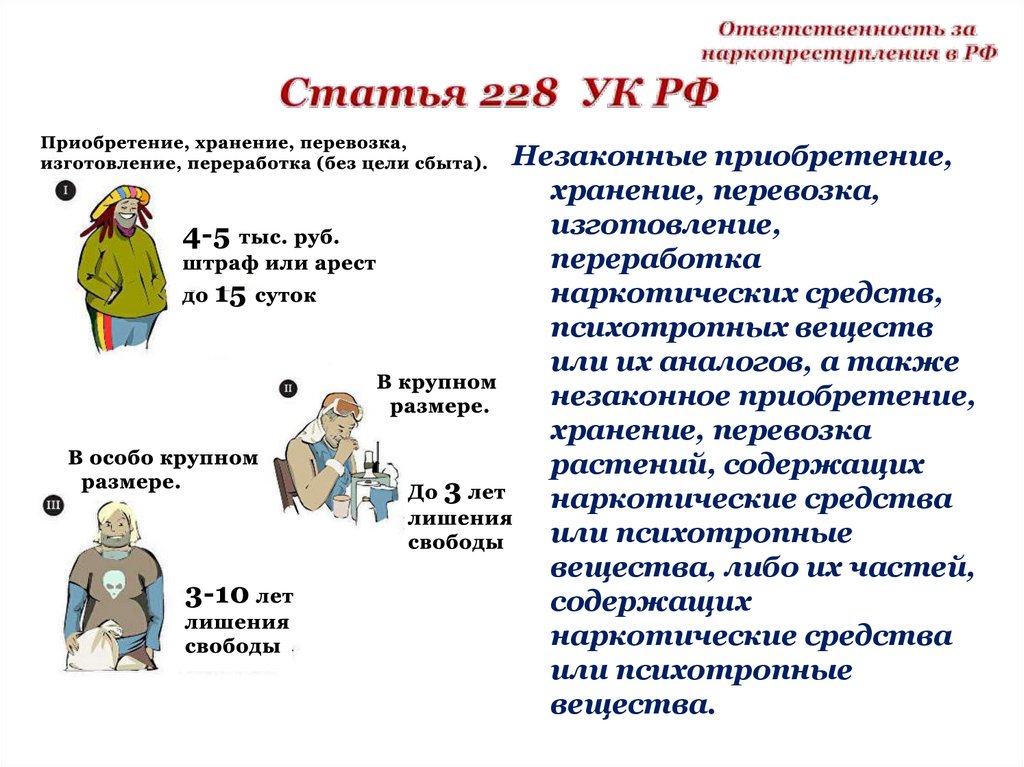 Ответственность за наркопреступления в РФ

Статья 228 УК РФ

Приобретение, хранение, перевозка, изготовление, переработка (без цели сбыта).

I

4-5 тыс. руб. штраф или арест до 15 суток

II

В крупном размере.

До 3 лет лишения свободы

В особо крупном размере.

III

3-10 лет лишения свободы

Незаконные приобретение, хранение, перевозка, изготовление, переработка наркотических средств, психотропных веществ или их аналогов, а также незаконное приобретение, хранение, перевозка растений, содержащих наркотические средства или психотропные вещества, либо их частей, содержащих наркотические средства или психотропные вещества.